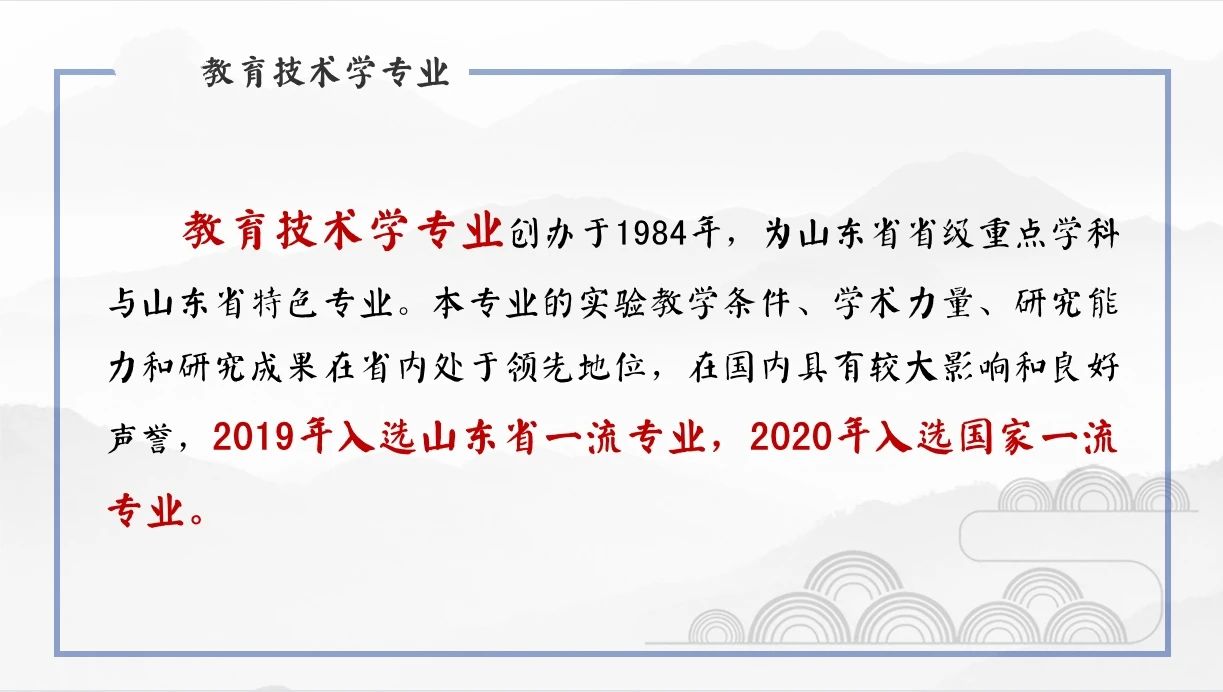 教育技术学专业

教育技术学专业创办于1984年，为山东省省级重点学科与山东省特色专业。本专业的实验教学条件、学术力量、研究能力和研究成果在省内处于领先地位，在国内具有较大影响和良好声誉，2019年入选山东省一流专业，2020年入选国家一流专业。